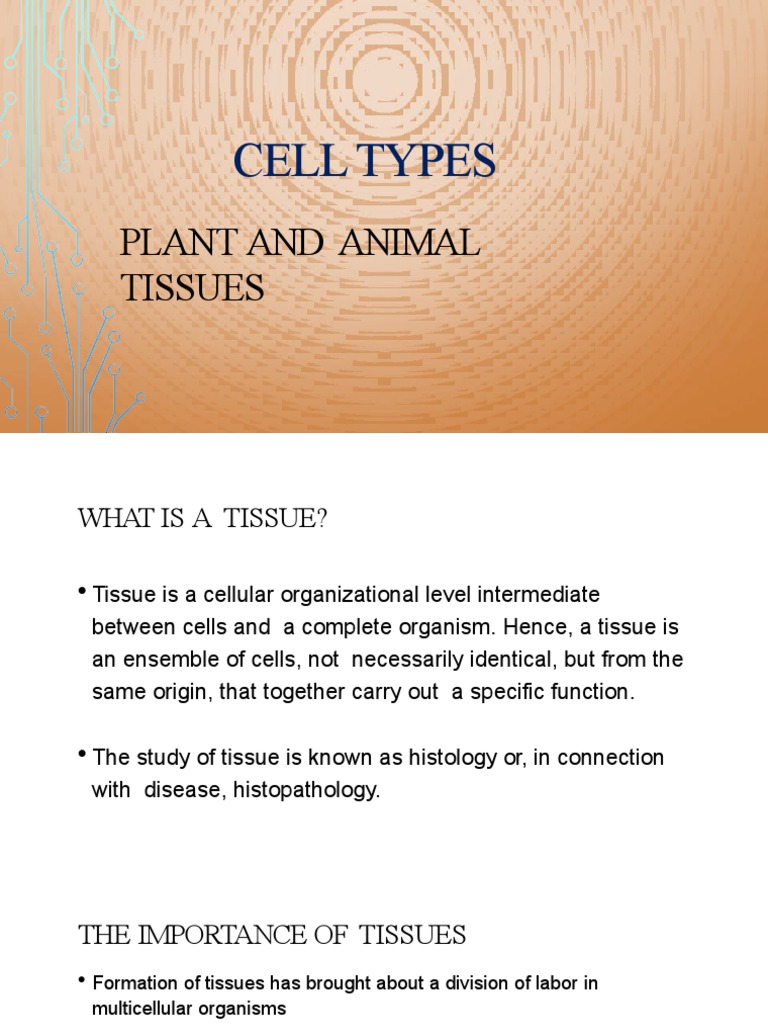 CELL TYPES

PLANT AND ANIMAL TISSUES

WHAT IS A TISSUE?

• Tissue is a cellular organizational level intermediate between cells and a complete organism. Hence, a tissue is an ensemble of cells, not necessarily identical, but from the same origin, that together carry out a specific function.

• The study of tissue is known as histology or, in connection with disease, histopathology.

THE IMPORTANCE OF TISSUES

• Formation of tissues has brought about a division of labor in multicellular organisms